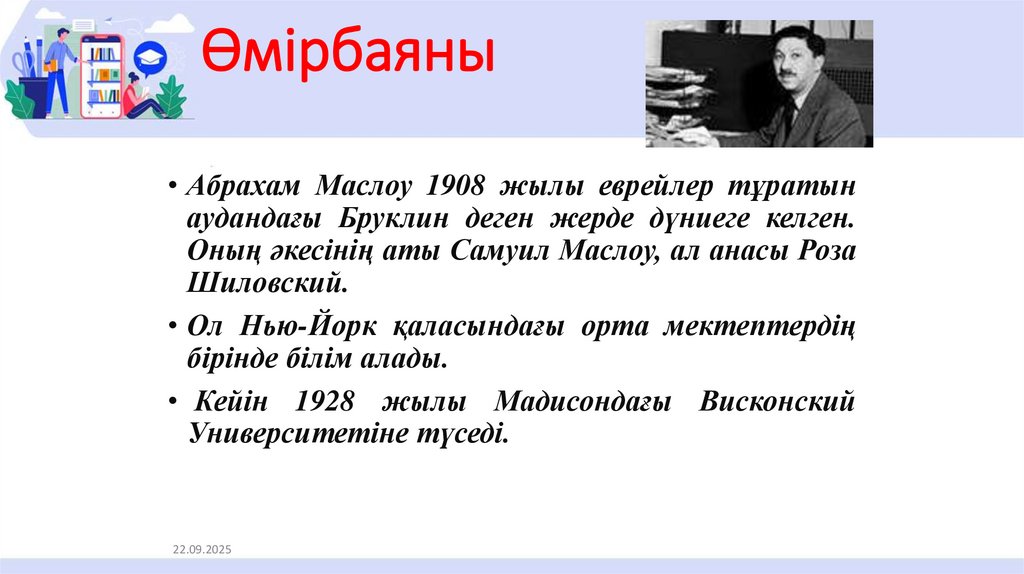 Өмірбаяны

• Абрахам Маслоу 1908 жылы еврейлер тұратын аудандағы Бруклин деген жерде дүниеге келген. Оның әкесінің аты Самуил Маслоу, ал анасы Роза Шиловский.

• Ол Нью-Йорк қаласындағы орта мектептердің бірінде білім алады.

• Кейін 1928 жылы Мадисондағы Висконский Университетіне түседі.

22.09.2025